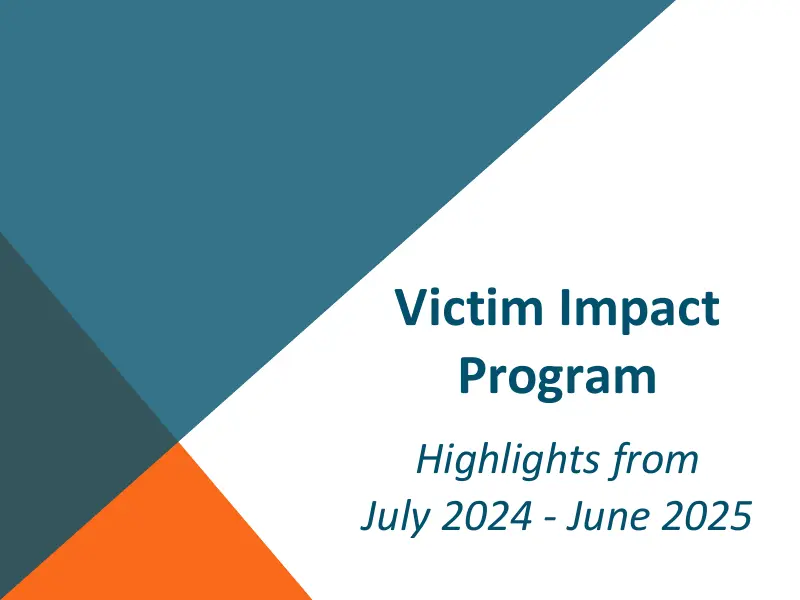 Victim Impact Program

Highlights from July 2024 - June 2025